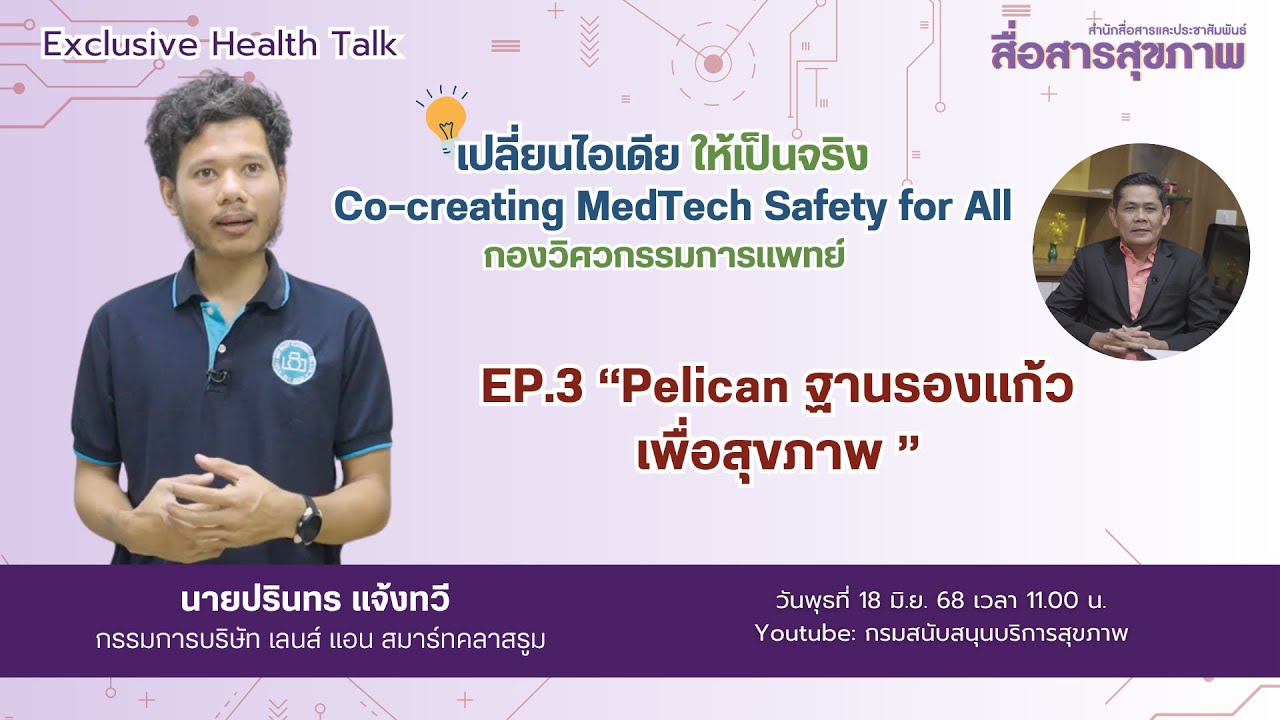 Exclusive Health Talk

สำนักสื่อสารและประชาสัมพันธ์
สื่อสารสุขภาพ

เปลี่ยนไอเดีย ให้เป็นจริง
Co-creating MedTech Safety for All
กองวิศวกรรมการแพทย์

EP.3 “Pelican ฐานรองแก้ว เพื่อสุขภาพ ”

นายปรินทร แจ้งทวี
กรรมการบริษัท เลนส์ แอน สมาร์ทคลาสรูม

วันพุธที่ 18 มิ.ย. 68 เวลา 11.00 น.
Youtube: กรมสนับสนุนบริการสุขภาพ